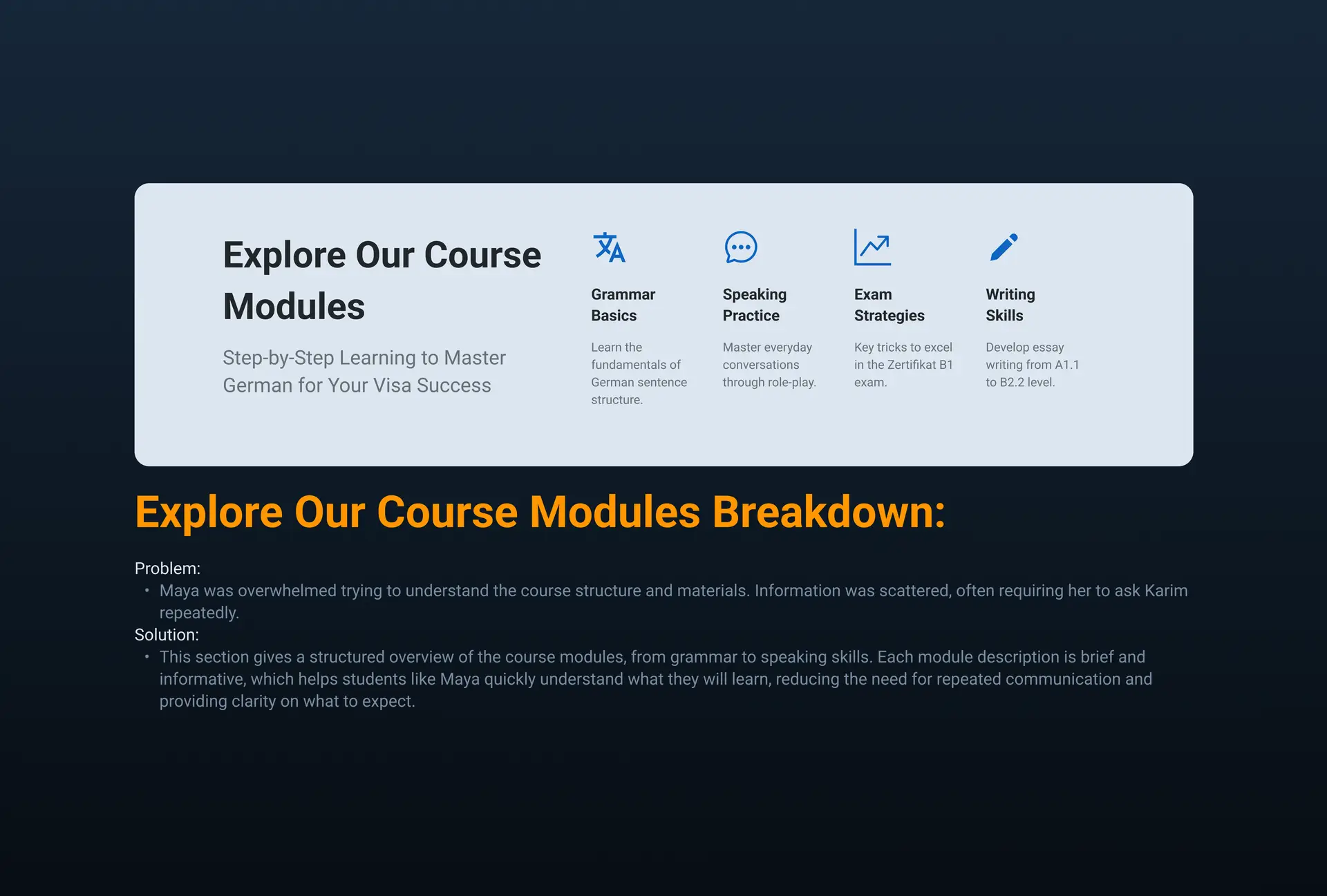 Explore Our Course Modules

Step-by-Step Learning to Master German for Your Visa Success

Grammar Basics

Learn the fundamentals of German sentence structure.

Speaking Practice

Master everyday conversations through role-play.

Exam Strategies

Key tricks to excel in the Zertifikat B1 exam.

Writing Skills

Develop essay writing from A1.1 to B2.2 level.

Explore Our Course Modules Breakdown:

Problem:
• Maya was overwhelmed trying to understand the course structure and materials. Information was scattered, often requiring her to ask Karim repeatedly.
Solution:
• This section gives a structured overview of the course modules, from grammar to speaking skills. Each module description is brief and informative, which helps students like Maya quickly understand what they will learn, reducing the need for repeated communication and providing clarity on what to expect.